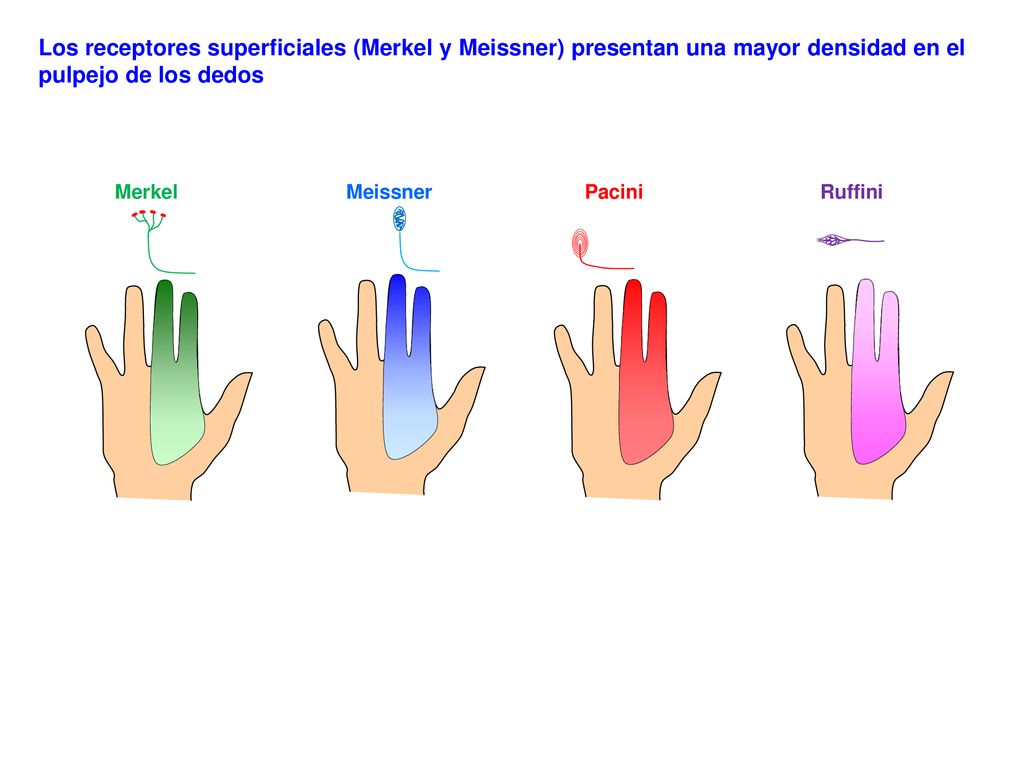 Los receptores superficiales (Merkel y Meissner) presentan una mayor densidad en el pulpejo de los dedos

Merkel

Meissner

Pacini

Ruffini